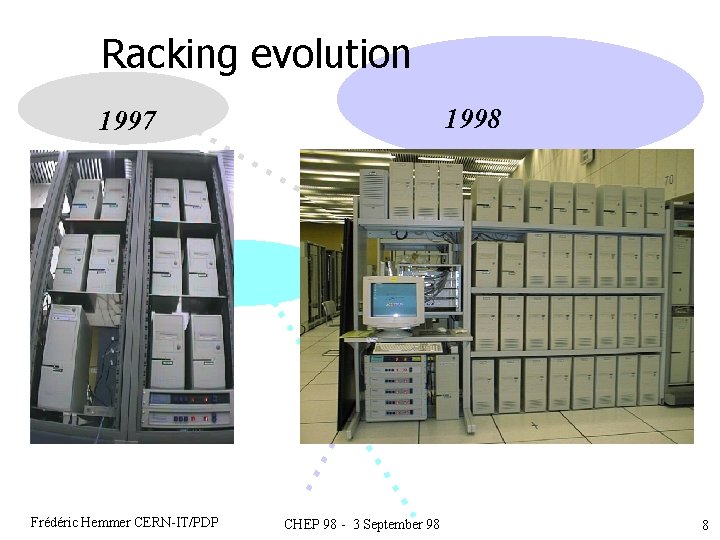 Racking evolution

1997

1998

Frédéric Hemmer CERN-IT/PDP

CHEP 98 - 3 September 98

8